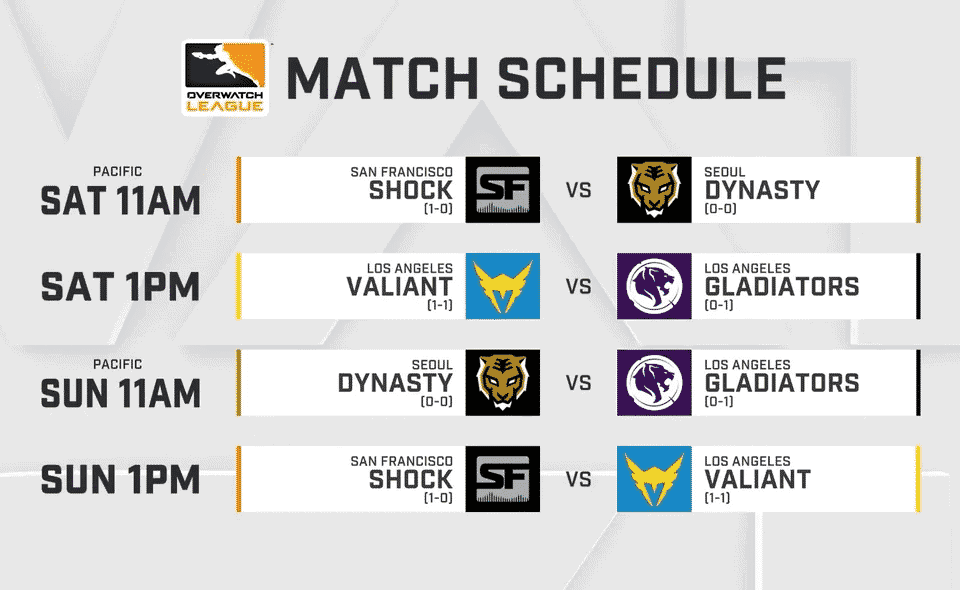 OVERWATCH LEAGUE

MATCH SCHEDULE

PACIFIC
SAT 11AM

SAN FRANCISCO
SHOCK
(1-0)

SF

VS

SEOUL
DYNASTY
(0-0)

SAT 1PM

LOS ANGELES
VALIANT
(1-1)

VS

LOS ANGELES
GLADIATORS
(0-1)

PACIFIC
SUN 11AM

SEOUL
DYNASTY
(0-0)

VS

LOS ANGELES
GLADIATORS
(0-1)

SUN 1PM

SAN FRANCISCO
SHOCK
(1-0)

SF

VS

LOS ANGELES
VALIANT
(1-1)